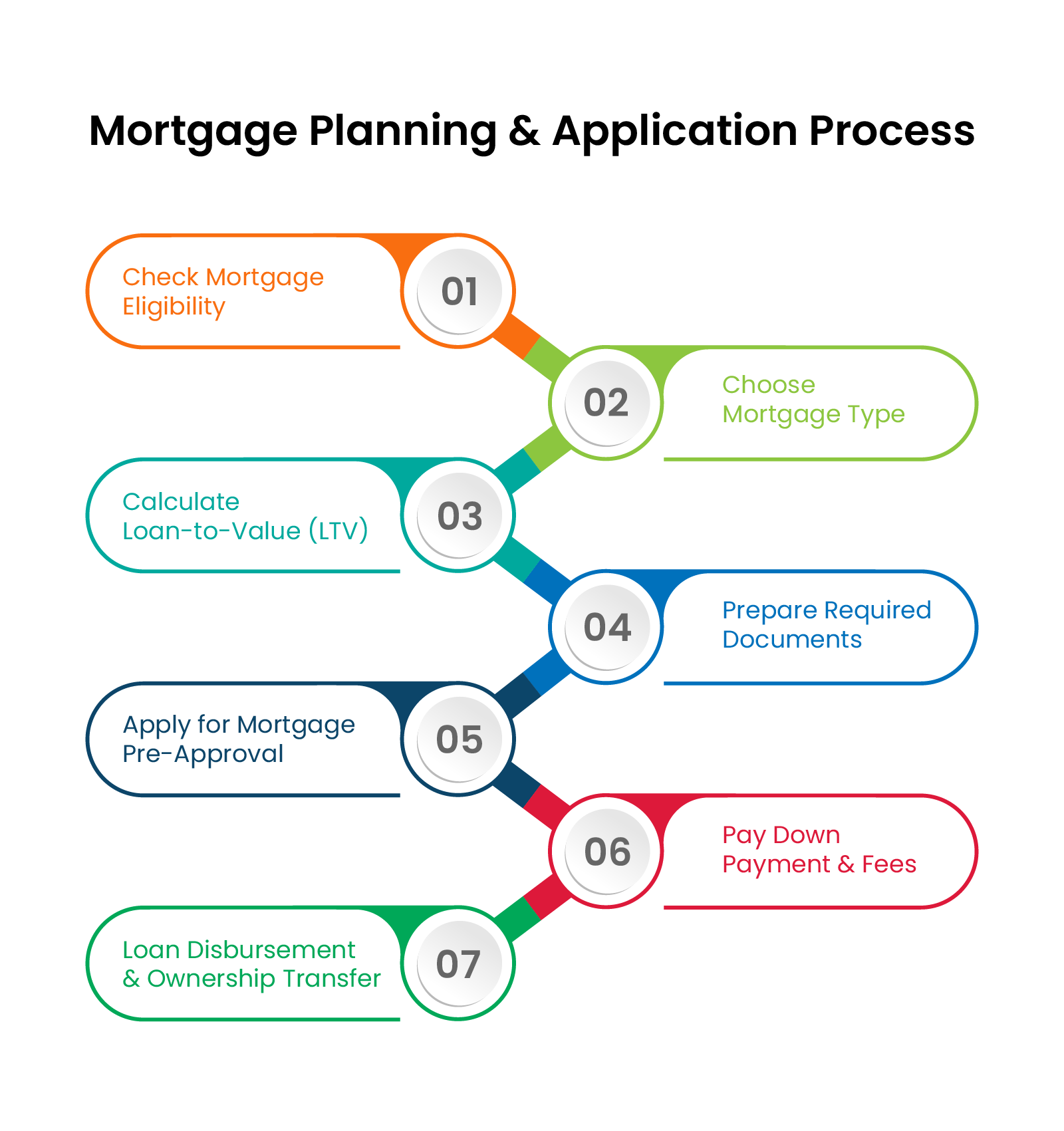 Mortgage Planning & Application Process

Check Mortgage Eligibility

01

02

Choose Mortgage Type

Calculate Loan-to-Value (LTV)

03

04

Prepare Required Documents

Apply for Mortgage Pre-Approval

05

06

Pay Down Payment & Fees

Loan Disbursement & Ownership Transfer

07